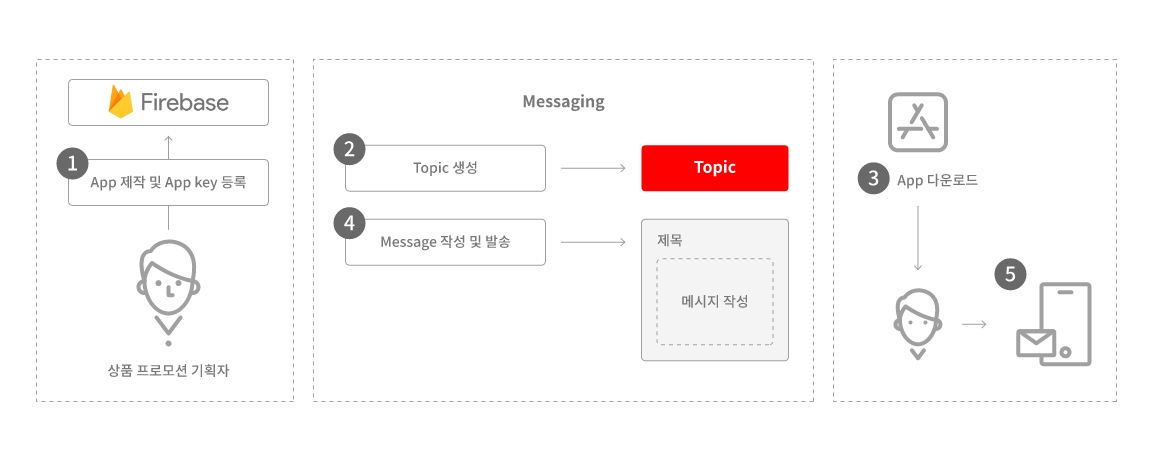 Firebase

1
App 제작 및 App key 등록

상품 프로모션 기획자

Messaging

2
Topic 생성

Topic

4
Message 작성 및 발송

제목

메시지 작성

3
App 다운로드

5